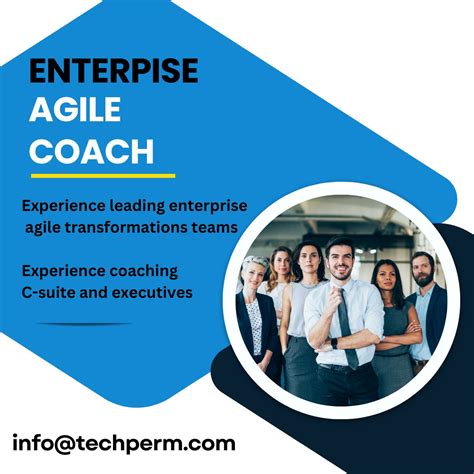 ENTERPISE
AGILE
COACH

Experience leading enterprise agile transformations teams

Experience coaching C-suite and executives

info@techperm.com